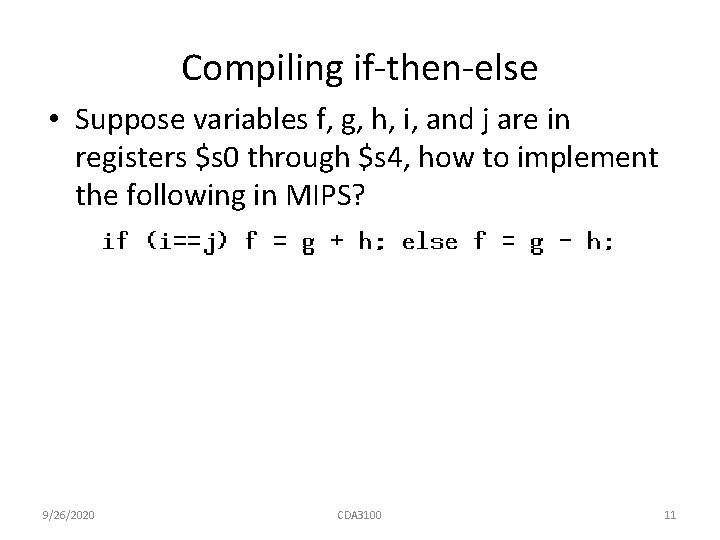 Compiling if-then-else

• Suppose variables f, g, h, i, and j are in registers \$s0 through \$s4, how to implement the following in MIPS?

if (i==j) f = g + h; else f = g - h;

9/26/2020 CDA3100 11